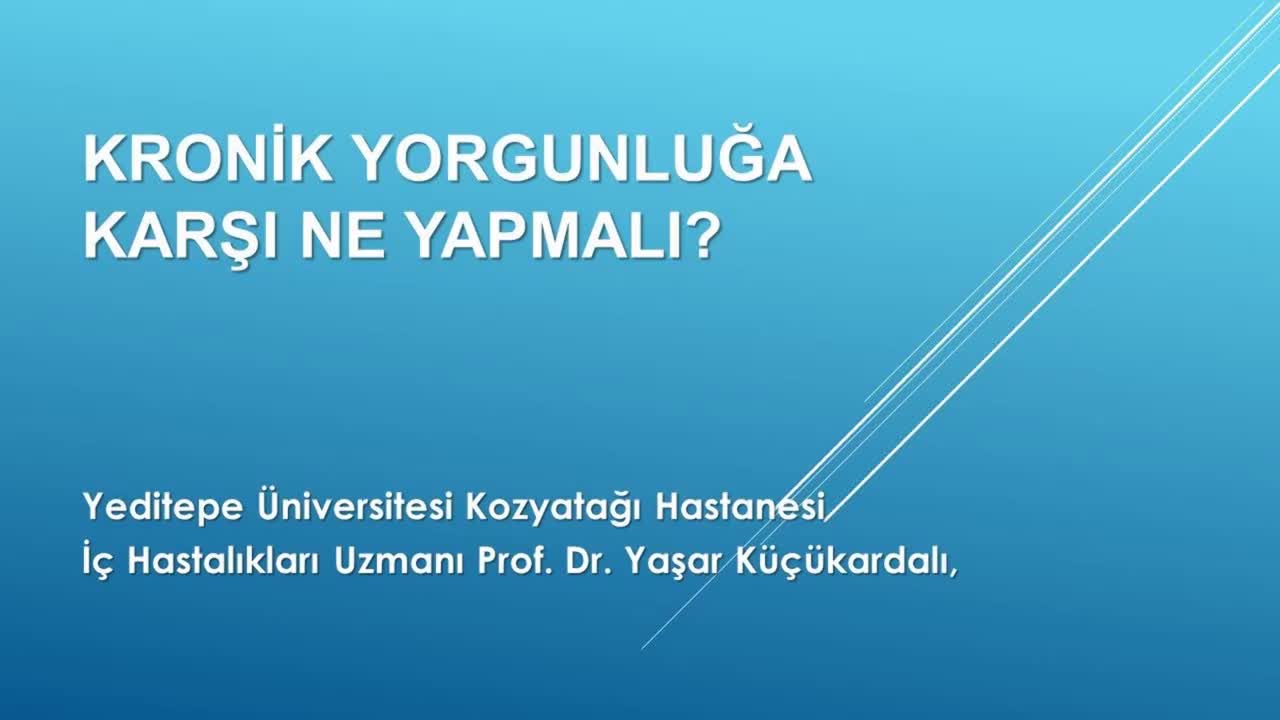 KRONİK YORGUNLUĞA KARŞI NE YAPMALI?

Yeditepe Üniversitesi Kozyatağı Hastanesi
İç Hastalıkları Uzmanı Prof. Dr. Yaşar Küçükardalı,